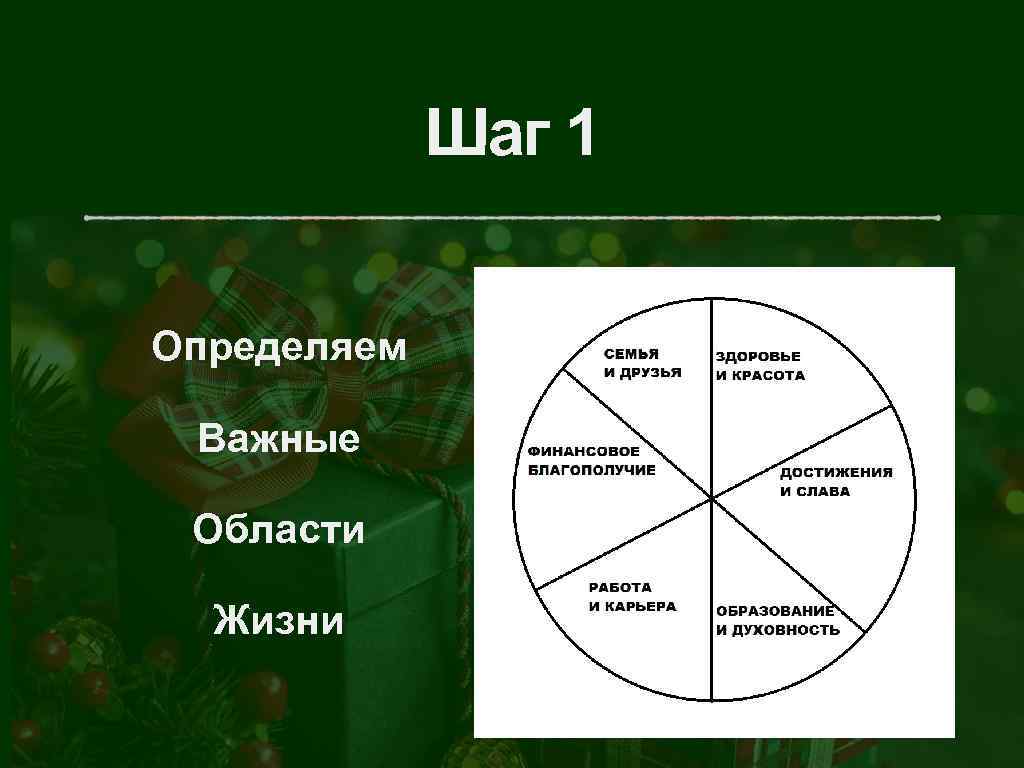 Шаг 1

Определяем

Важные

Области

Жизни

СЕМЬЯ И ДРУЗЬЯ

ЗДОРОВЬЕ И КРАСОТА

ФИНАНСОВОЕ БЛАГОПОЛУЧИЕ

ДОСТИЖЕНИЯ И СЛАВА

РАБОТА И КАРЬЕРА

ОБРАЗОВАНИЕ И ДУХОВНОСТЬ